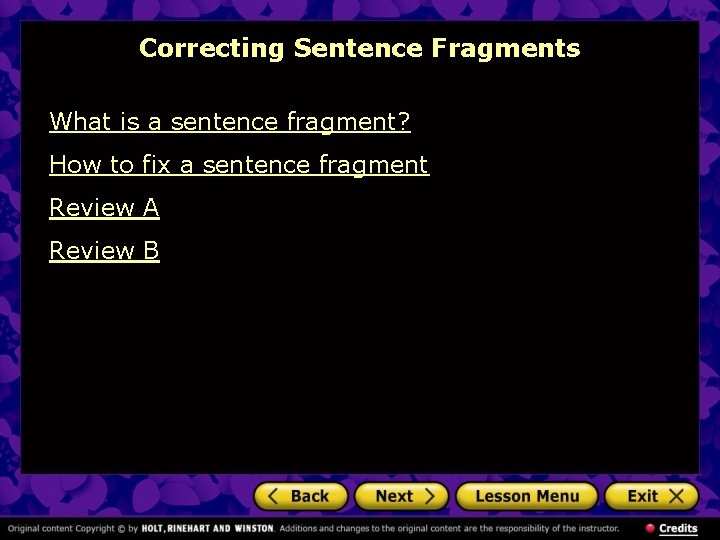 Correcting Sentence Fragments

What is a sentence fragment?

How to fix a sentence fragment

Review A

Review B

Back Next Lesson Menu Exit

Original content Copyright © by HOLT, RINEHART AND WINSTON. Additions and changes to the original content are the responsibility of the instructor.

Credits